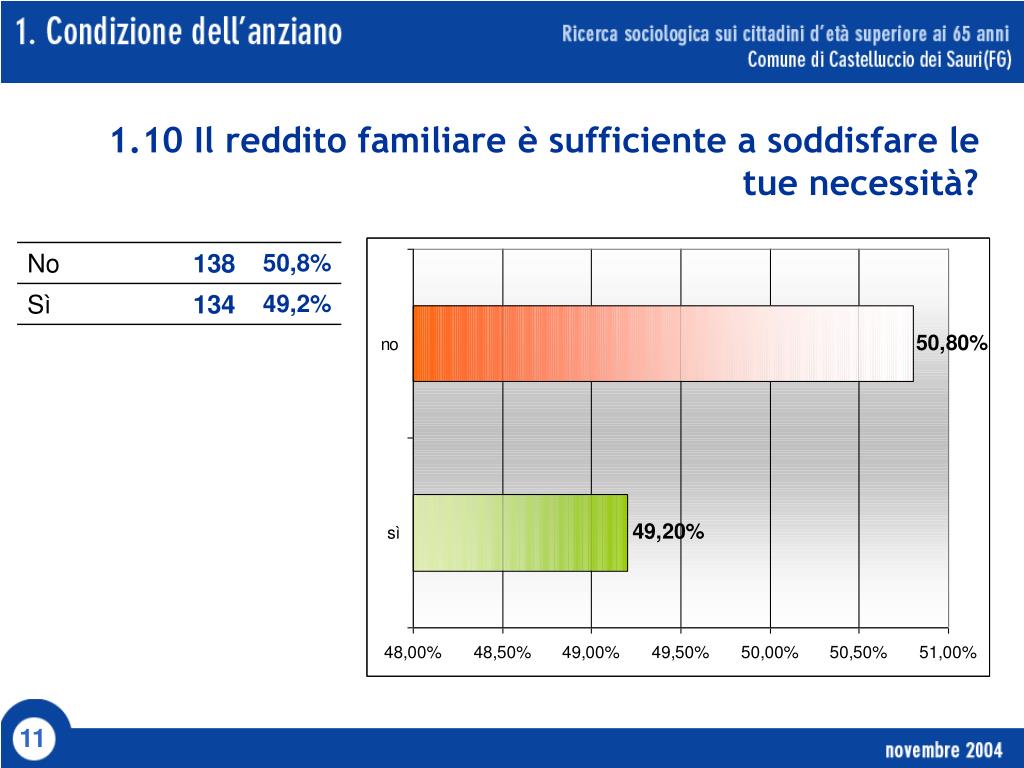 1. Condizione dell'anziano

Ricerca sociologica sui cittadini d'età superiore ai 65 anni
Comune di Castelluccio dei Sauri(FG)

1.10 Il reddito familiare è sufficiente a soddisfare le tue necessità?

| No | 138 | 50,8% |
|---|---|---|
| Sì | 134 | 49,2% |

no
50,80%
sì
49,20%
48,00% 48,50% 49,00% 49,50% 50,00% 50,50% 51,00%

11

novembre 2004